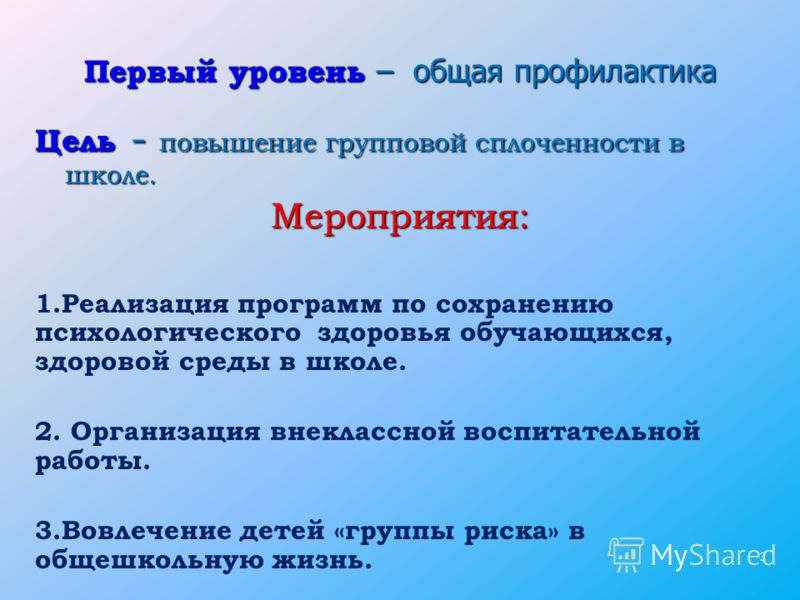 Первый уровень – общая профилактика

Цель - повышение групповой сплоченности в школе.

Мероприятия:

1.Реализация программ по сохранению психологического здоровья обучающихся, здоровой среды в школе.

2. Организация внеклассной воспитательной работы.

3.Вовлечение детей «группы риска» в общешкольную жизнь.

MyShared